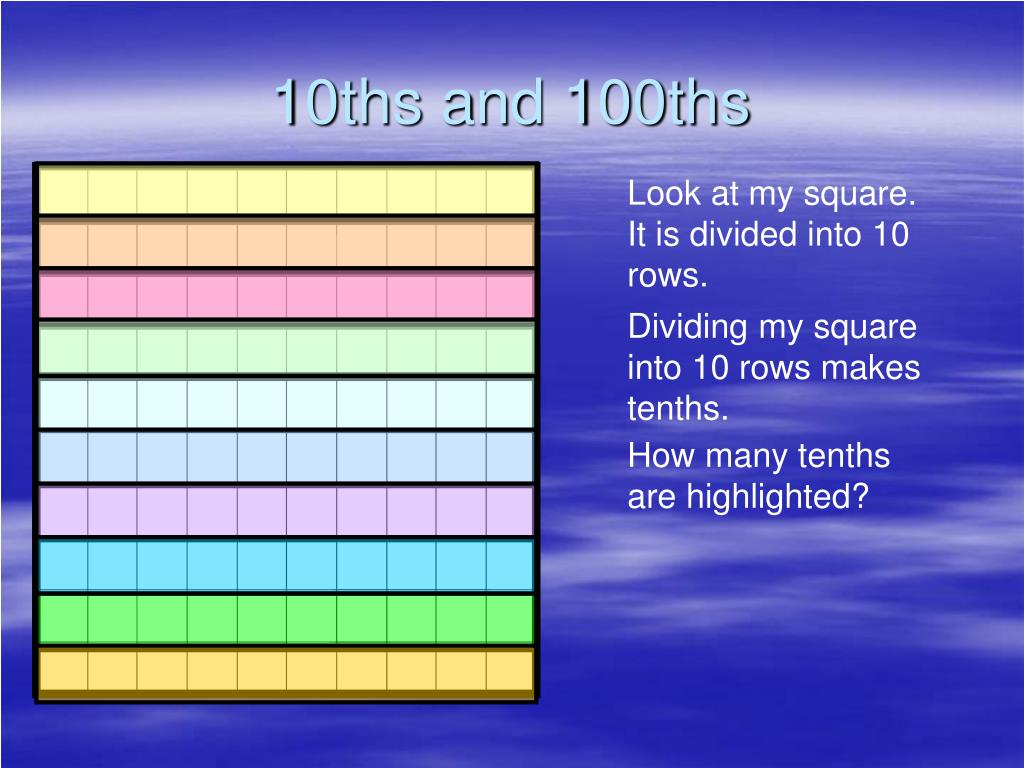 10ths and 100ths

Look at my square. It is divided into 10 rows.

Dividing my square into 10 rows makes tenths.

How many tenths are highlighted?